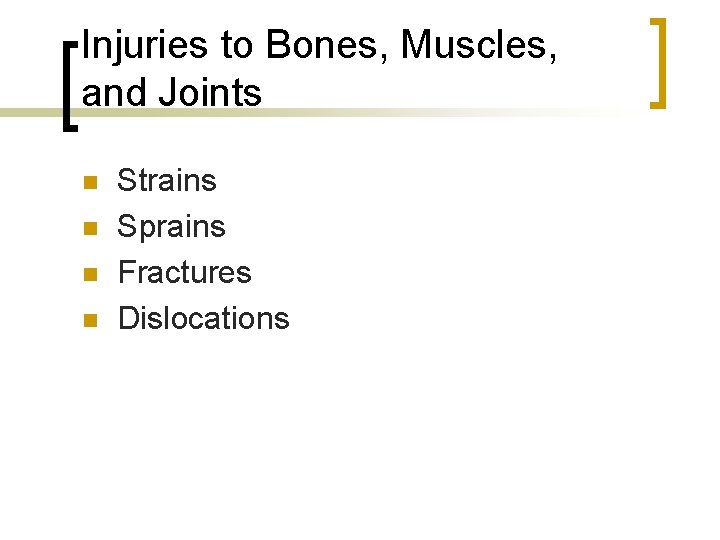 Injuries to Bones, Muscles, and Joints

- Strains
- Sprains
- Fractures
- Dislocations